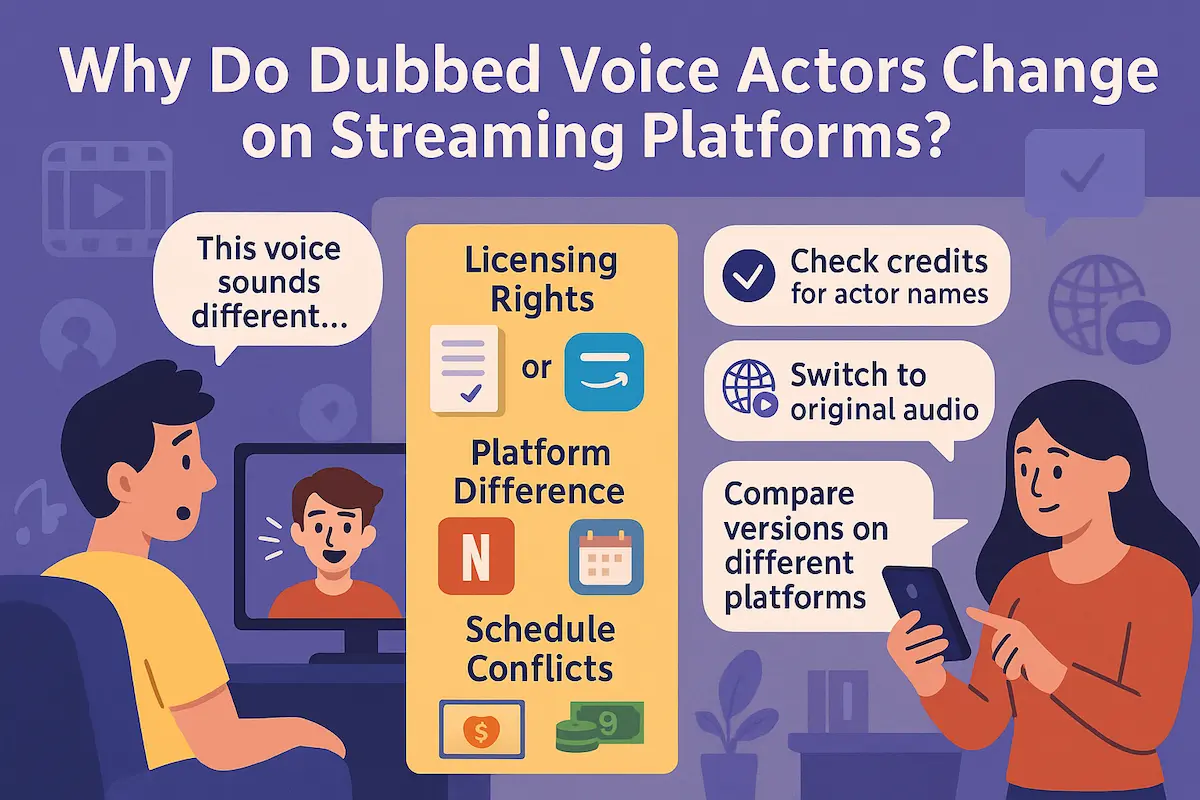 Why Do Dubbed Voice Actors Change on Streaming Platforms?

This voice sounds different...

Licensing Rights

or

Platform Difference

N

Schedule Conflicts

$

9

Check credits for actor names

Switch to original audio

Compare versions on different platforms